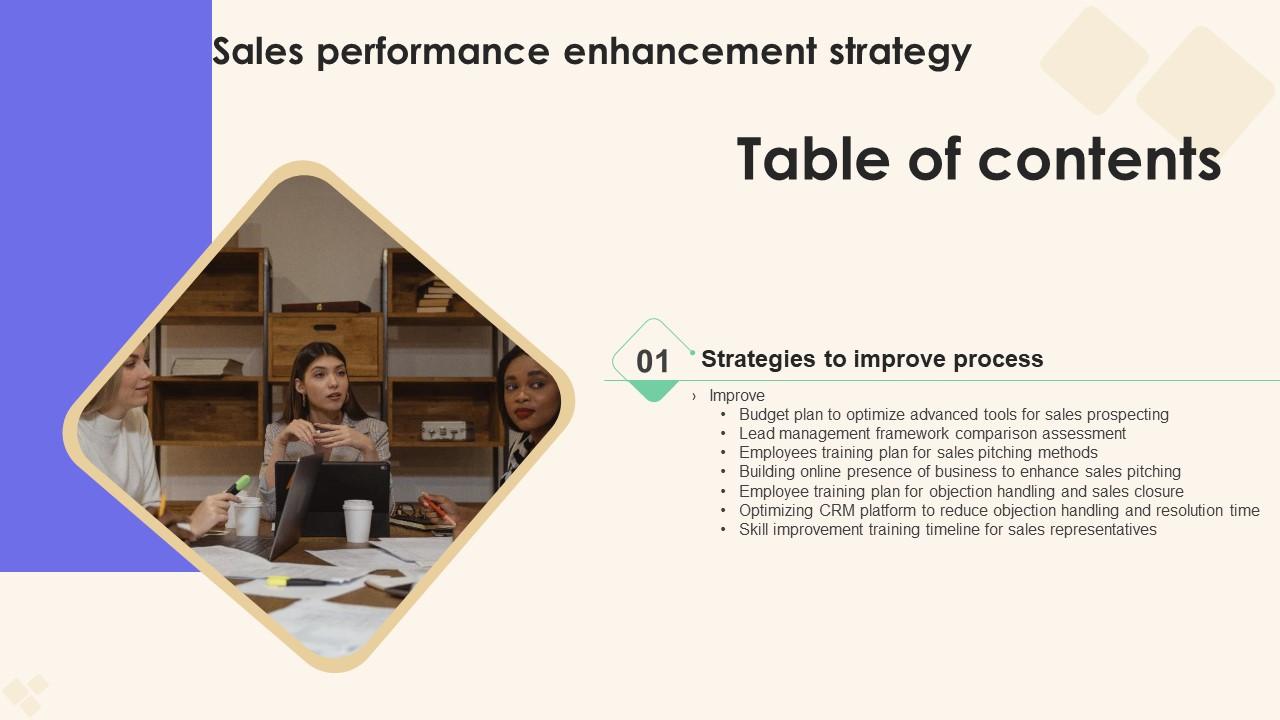 Sales performance enhancement strategy

Table of contents

01 Strategies to improve process

› Improve
• Budget plan to optimize advanced tools for sales prospecting
• Lead management framework comparison assessment
• Employees training plan for sales pitching methods
• Building online presence of business to enhance sales pitching
• Employee training plan for objection handling and sales closure
• Optimizing CRM platform to reduce objection handling and resolution time
• Skill improvement training timeline for sales representatives